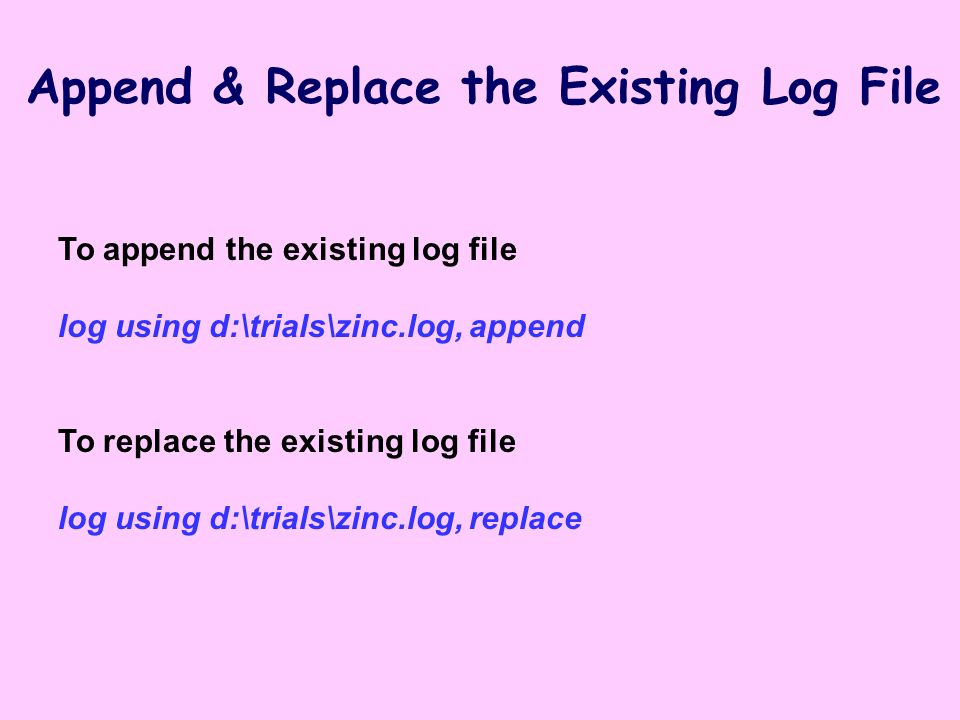 Append & Replace the Existing Log File

To append the existing log file

log using d:\trials\zinc.log, append

To replace the existing log file

log using d:\trials\zinc.log, replace